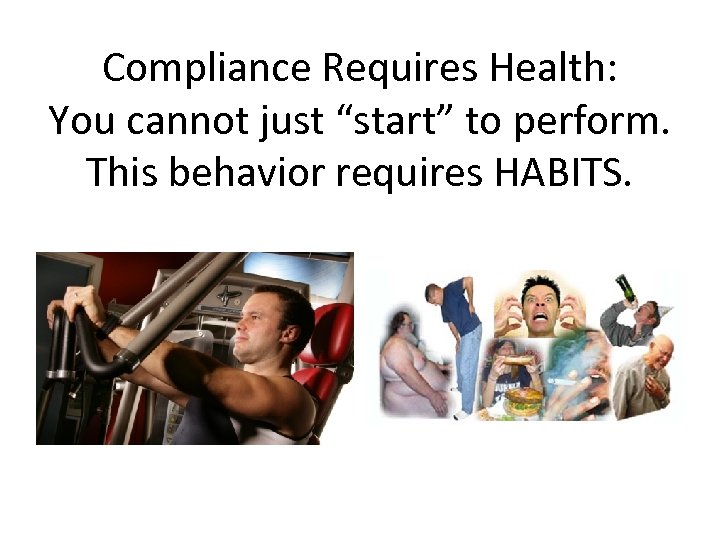 Compliance Requires Health:
You cannot just “start” to perform.
This behavior requires HABITS.